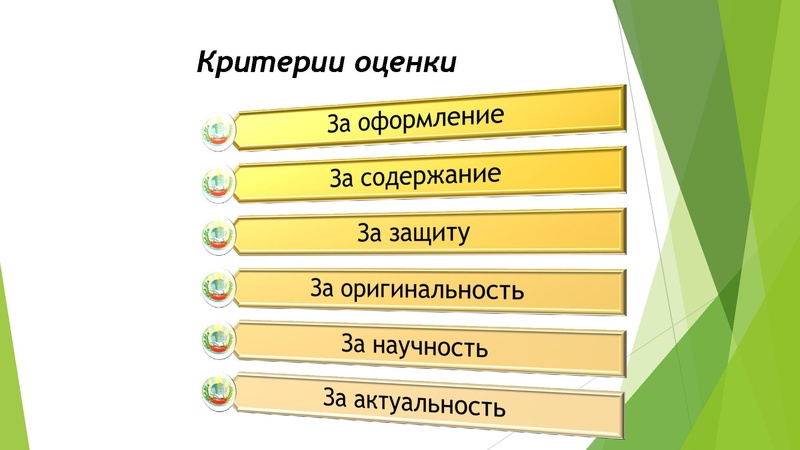 Критерии оценки

За оформление

За содержание

За защиту

За оригинальность

За научность

За актуальность